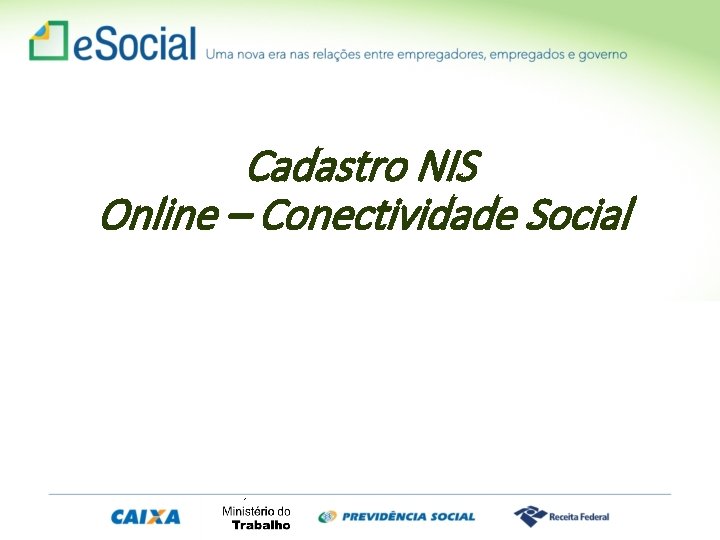 eSocial Uma nova era nas relações entre empregadores, empregados e governo

Cadastro NIS
Online – Conectividade Social

CAIXA Ministério do Trabalho PREVIDÊNCIA SOCIAL Receita Federal